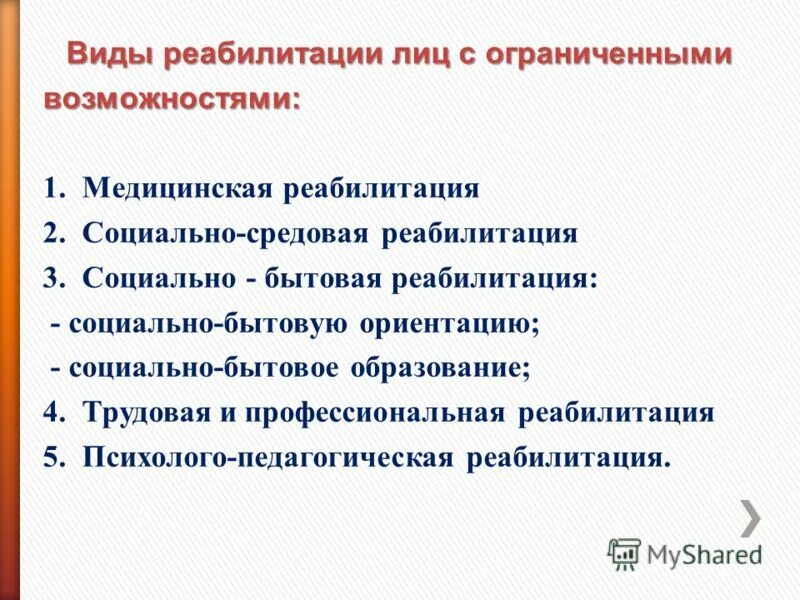 Виды реабилитации лиц с ограниченными возможностями:

1. Медицинская реабилитация
2. Социально-средовая реабилитация
3. Социально - бытовая реабилитация:
 - социально-бытовую ориентацию;
 - социально-бытовое образование;
4. Трудовая и профессиональная реабилитация
5. Психолого-педагогическая реабилитация.

MyShared